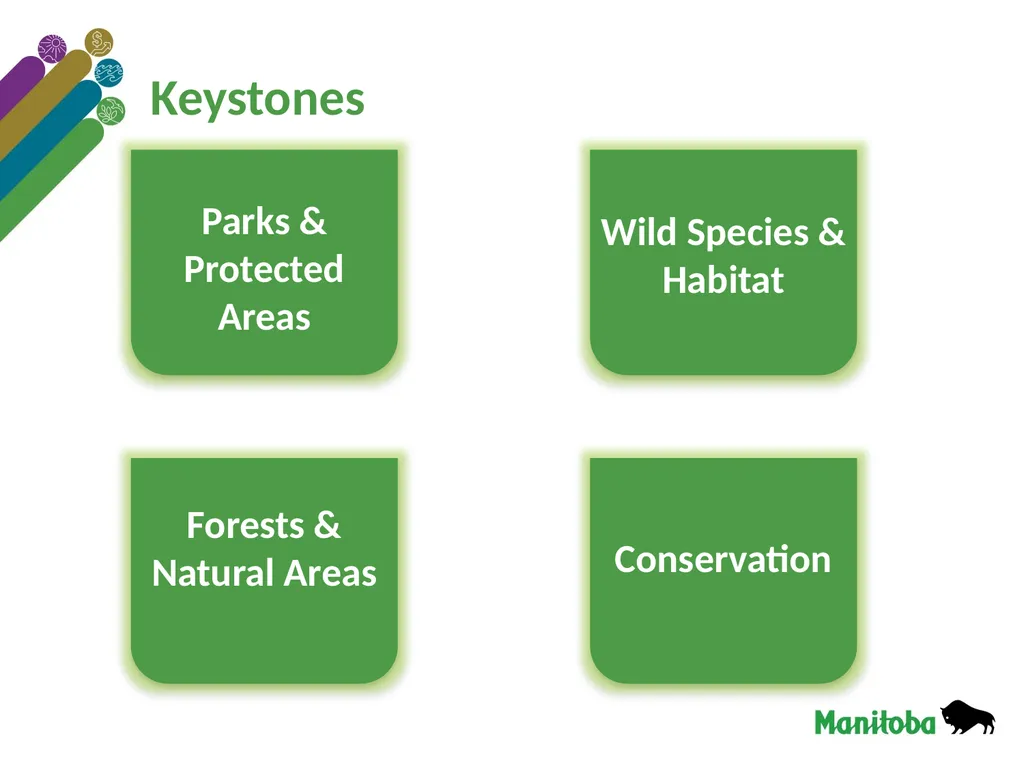 Keystones

Parks & Protected Areas

Wild Species & Habitat

Forests & Natural Areas

Conservation

Manitoba